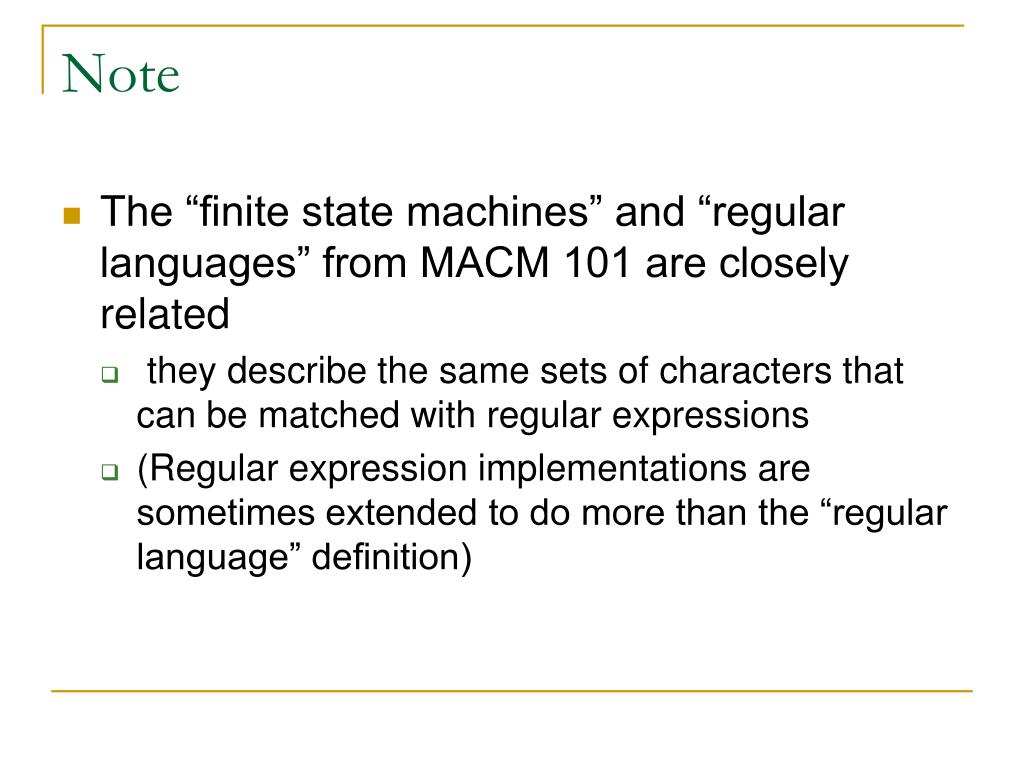 Note

The “finite state machines” and “regular languages” from MACM 101 are closely related

they describe the same sets of characters that can be matched with regular expressions

(Regular expression implementations are sometimes extended to do more than the “regular language” definition)